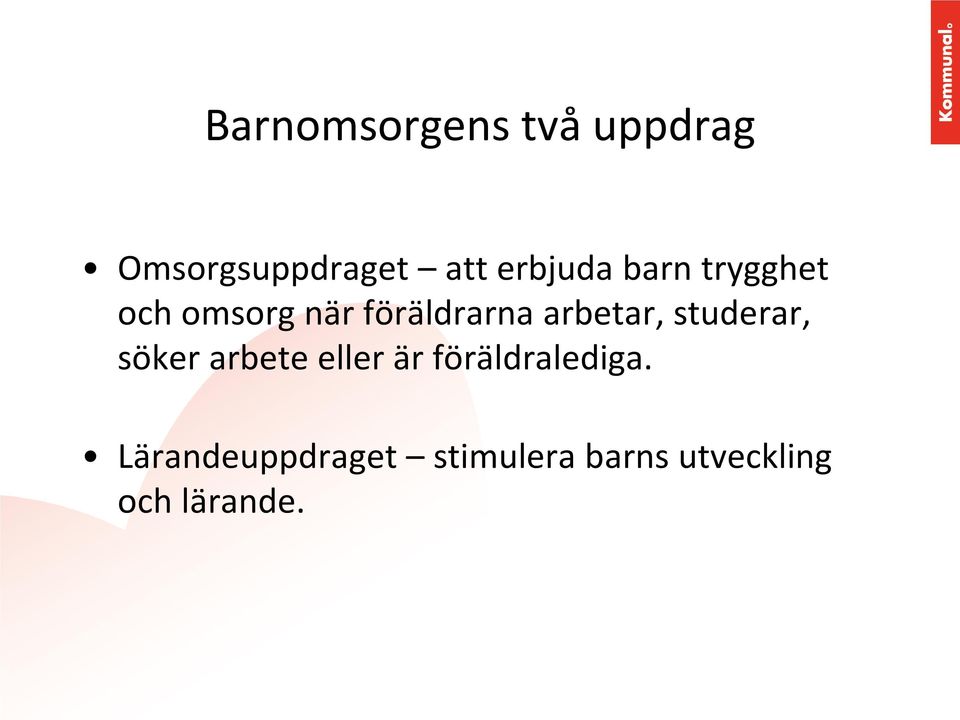 Kommunal.

Barnomsorgens två uppdrag

• Omsorgsuppdraget – att erbjuda barn trygghet och omsorg när föräldrarna arbetar, studerar, söker arbete eller är föräldralediga.

• Lärandeuppdraget – stimulera barns utveckling och lärande.